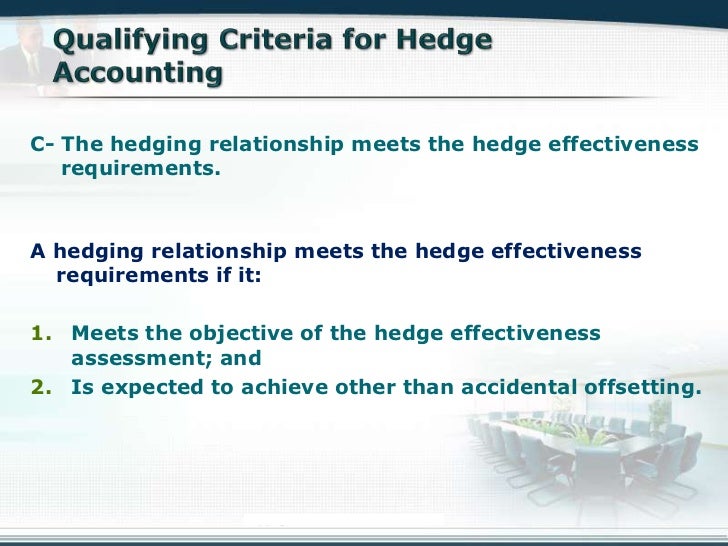 Qualifying Criteria for Hedge Accounting

C- The hedging relationship meets the hedge effectiveness requirements.

A hedging relationship meets the hedge effectiveness requirements if it:

1. Meets the objective of the hedge effectiveness assessment; and
2. Is expected to achieve other than accidental offsetting.